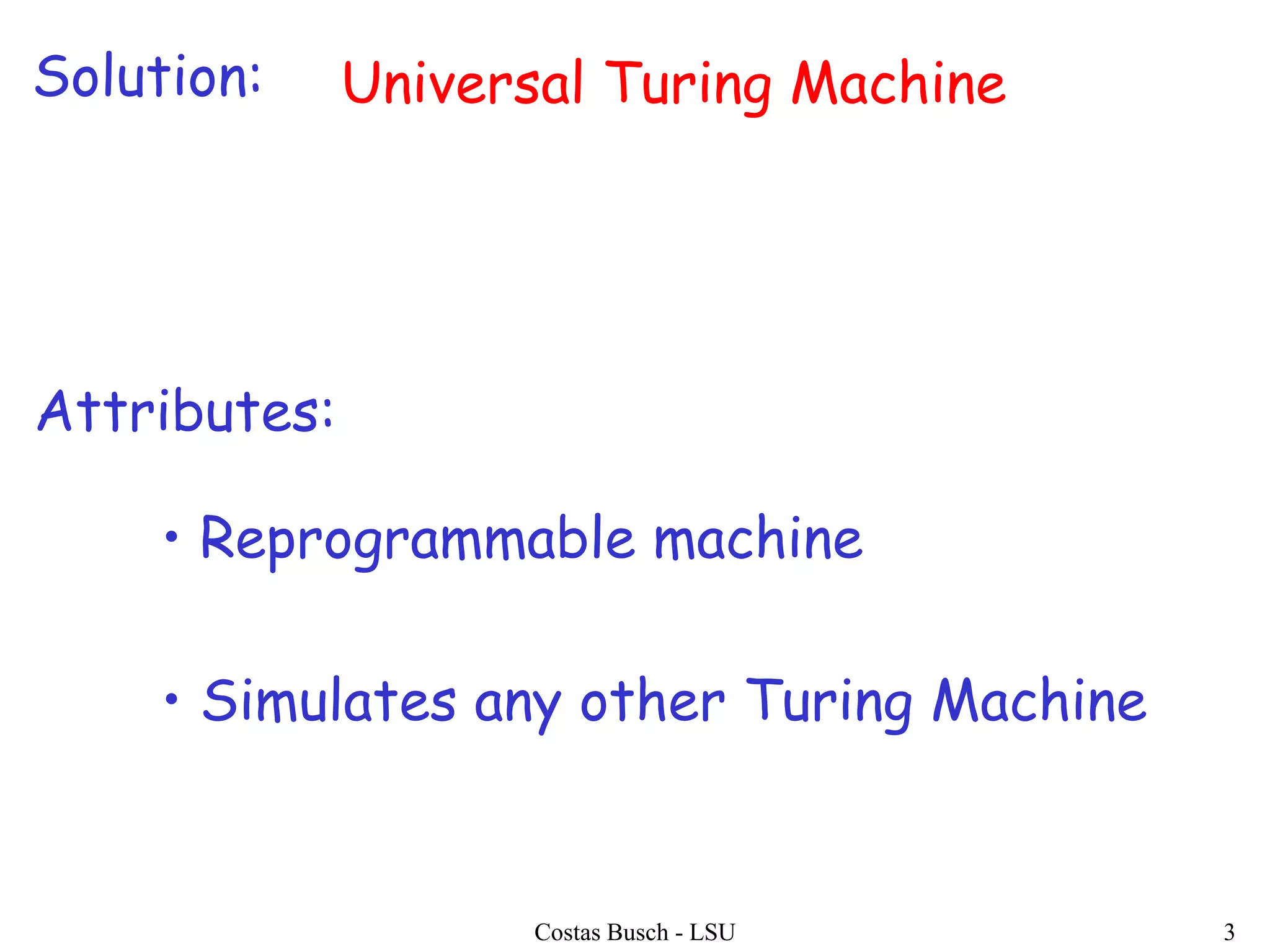 Solution: Universal Turing Machine

Attributes:

• Reprogrammable machine

• Simulates any other Turing Machine

Costas Busch - LSU

3